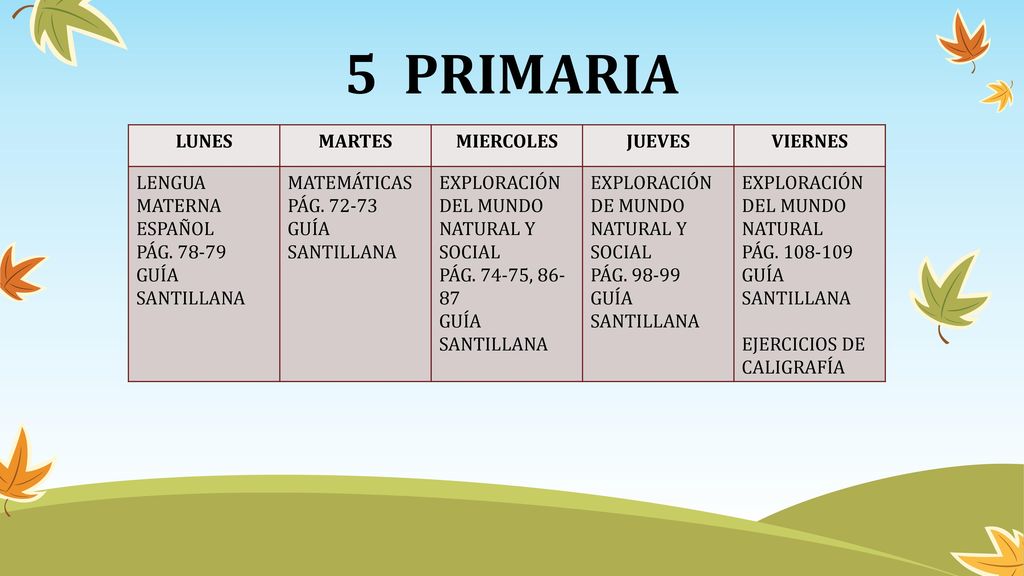 5 PRIMARIA

| LUNES | MARTES | MIERCOLES | JUEVES | VIERNES |
|---|---|---|---|---|
| LENGUA MATERNA ESPAÑOL PÁG. 78-79 GUÍA SANTILLANA | MATEMÁTICAS PÁG. 72-73 GUÍA SANTILLANA | EXPLORACIÓN DEL MUNDO NATURAL Y SOCIAL PÁG. 74-75, 86-87 GUÍA SANTILLANA | EXPLORACIÓN DE MUNDO NATURAL Y SOCIAL PÁG. 98-99 GUÍA SANTILLANA | EXPLORACIÓN DEL MUNDO NATURAL PÁG. 108-109 GUÍA SANTILLANA EJERCICIOS DE CALIGRAFÍA |